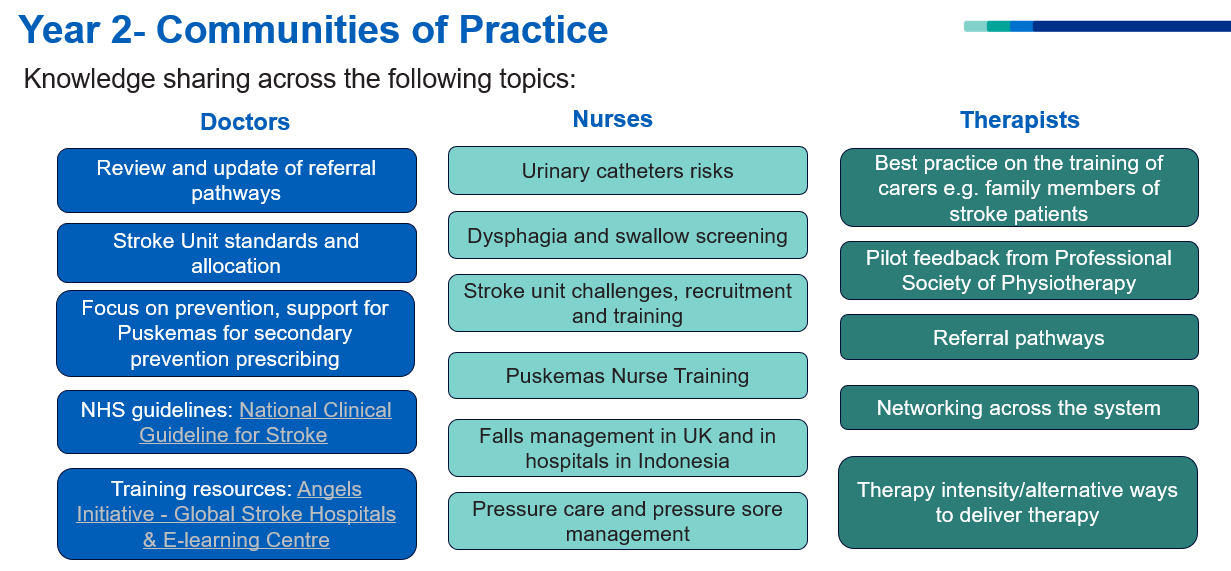 Year 2- Communities of Practice

Knowledge sharing across the following topics:

Doctors

Review and update of referral pathways

Stroke Unit standards and allocation

Focus on prevention, support for Puskemas for secondary prevention prescribing

NHS guidelines: National Clinical Guideline for Stroke

Training resources: Angels Initiative - Global Stroke Hospitals & E-learning Centre

Nurses

Urinary catheters risks

Dysphagia and swallow screening

Stroke unit challenges, recruitment and training

Puskemas Nurse Training

Falls management in UK and in hospitals in Indonesia

Pressure care and pressure sore management

Therapists

Best practice on the training of carers e.g. family members of stroke patients

Pilot feedback from Professional Society of Physiotherapy

Referral pathways

Networking across the system

Therapy intensity/alternative ways to deliver therapy